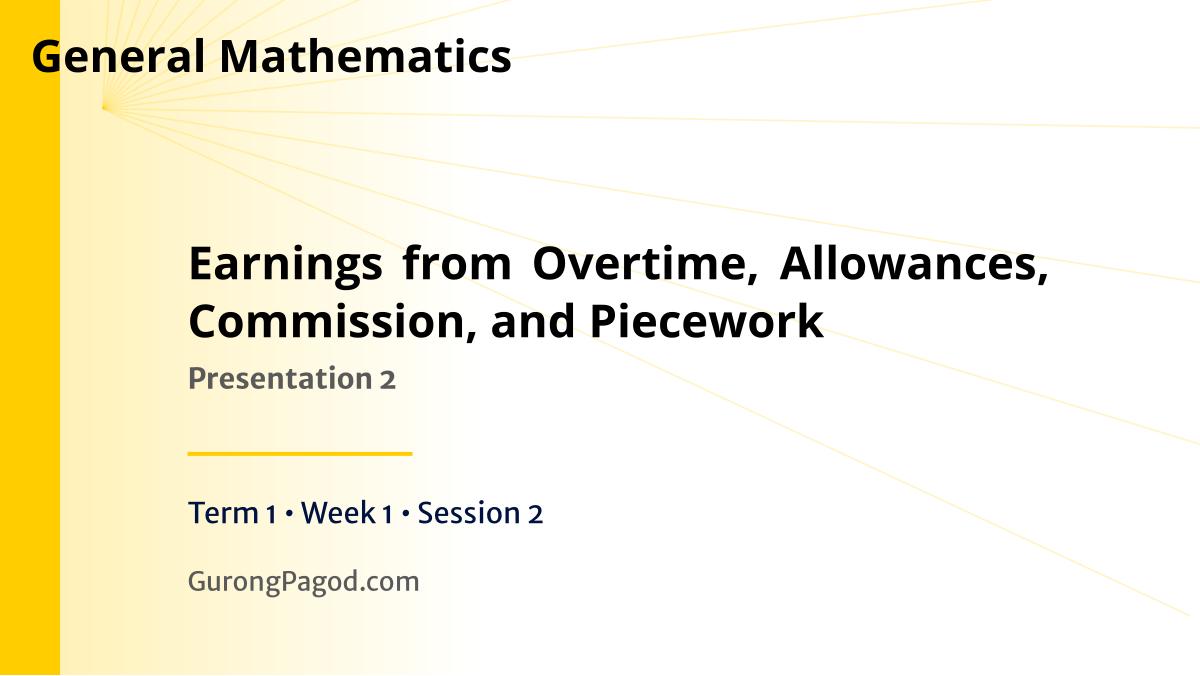 General Mathematics

Earnings from Overtime, Allowances, Commission, and Piecework

Presentation 2

Term 1 • Week 1 • Session 2

GurongPagod.com